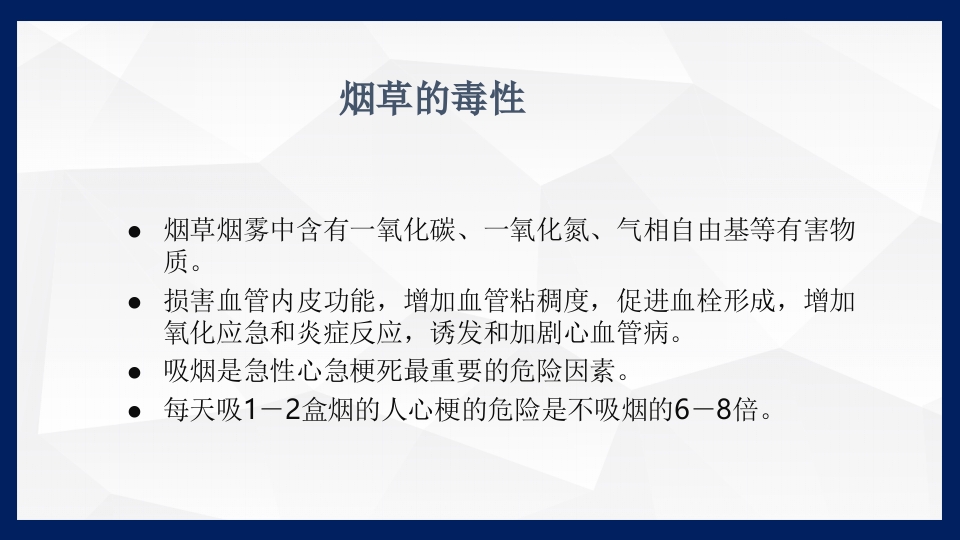 烟草的毒性

● 烟草烟雾中含有一氧化碳、一氧化氮、气相自由基等有害物质。
● 损害血管内皮功能，增加血管粘稠度，促进血栓形成，增加氧化应急和炎症反应，诱发和加剧心血管病。
● 吸烟是急性心急梗死最重要的危险因素。
● 每天吸1－2盒烟的人心梗的危险是不吸烟的6－8倍。